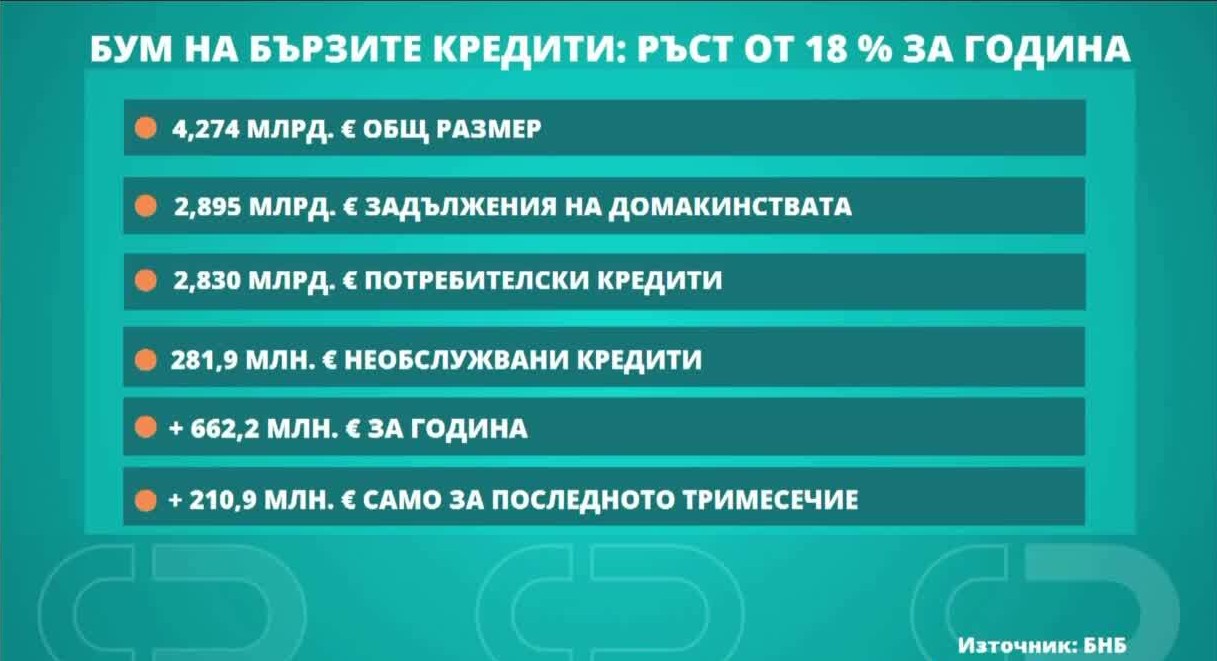 БУМ НА БЪРЗИТЕ КРЕДИТИ: РЪСТ ОТ 18 % ЗА ГОДИНА

4,274 МЛРД. € ОБЩ РАЗМЕР

2,895 МЛРД. € ЗАДЪЛЖЕНИЯ НА ДОМАКИНСТВАТА

2,830 МЛРД. € ПОТРЕБИТЕЛСКИ КРЕДИТИ

281,9 МЛН. € НЕОБСЛУЖВАНИ КРЕДИТИ

+ 662,2 МЛН. € ЗА ГОДИНА

+ 210,9 МЛН. € САМО ЗА ПОСЛЕДНОТО ТРИМЕСЕЧИЕ

Източник: БНБ